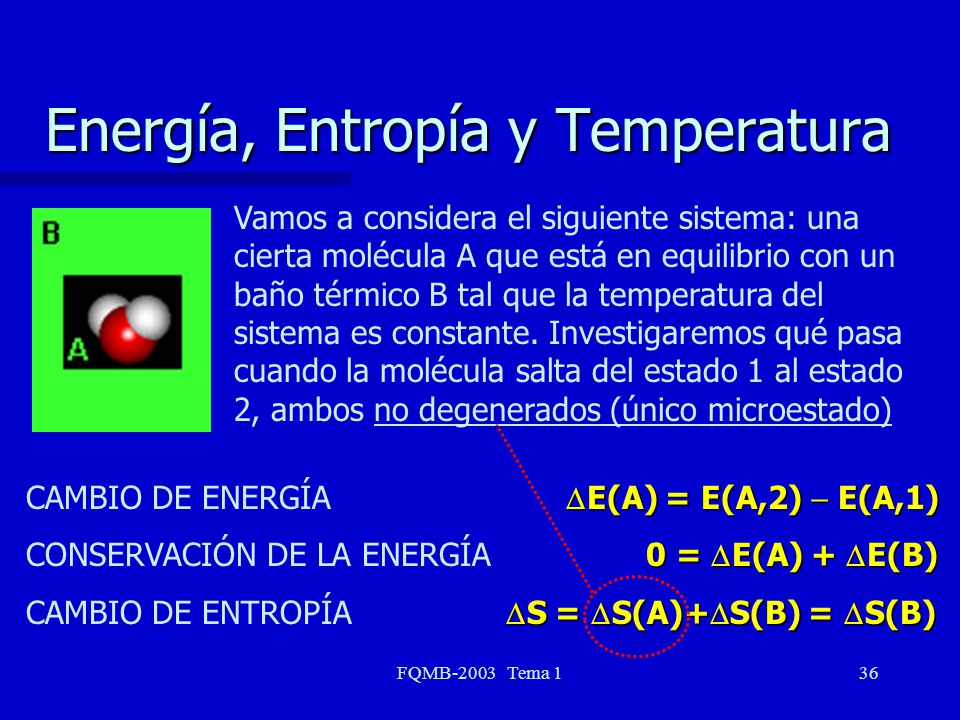 Energía, Entropía y Temperatura

B

A

Vamos a considera el siguiente sistema: una cierta molécula A que está en equilibrio con un baño térmico B tal que la temperatura del sistema es constante. Investigaremos qué pasa cuando la molécula salta del estado 1 al estado 2, ambos no degenerados (único microestado)

CAMBIO DE ENERGÍA $\Delta E(A) = E(A,2) - E(A,1)$

CONSERVACIÓN DE LA ENERGÍA $0 = \Delta E(A) + \Delta E(B)$

CAMBIO DE ENTROPÍA $\Delta S = \Delta S(A) + \Delta S(B) = \Delta S(B)$

FQMB-2003 Tema 1

36